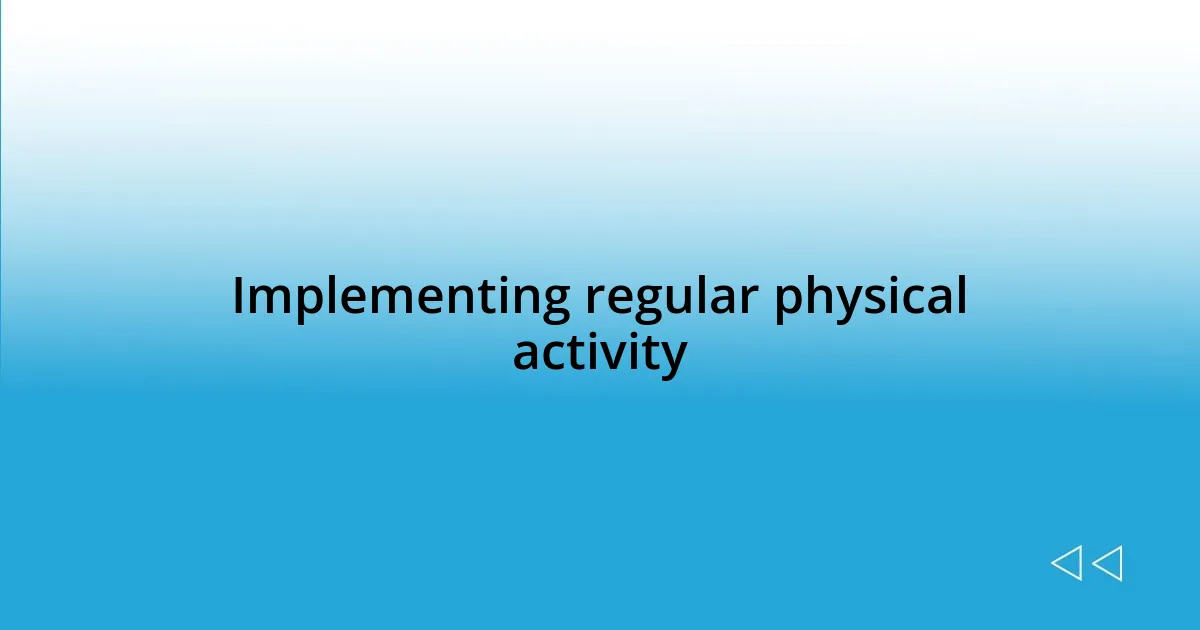 Implementing regular physical activity